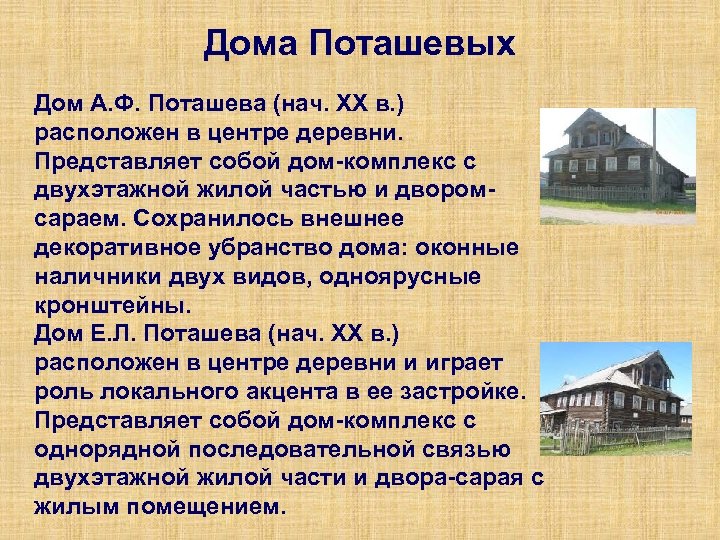 Дома Поташевых

Дом А.Ф. Поташева (нач. XX в.) расположен в центре деревни. Представляет собой дом-комплекс с двухэтажной жилой частью и двором-сараем. Сохранилось внешнее декоративное убранство дома: оконные наличники двух видов, одноярусные кронштейны.
Дом Е.Л. Поташева (нач. XX в.) расположен в центре деревни и играет роль локального акцента в ее застройке. Представляет собой дом-комплекс с однорядной последовательной связью двухэтажной жилой части и двора-сарая с жилым помещением.